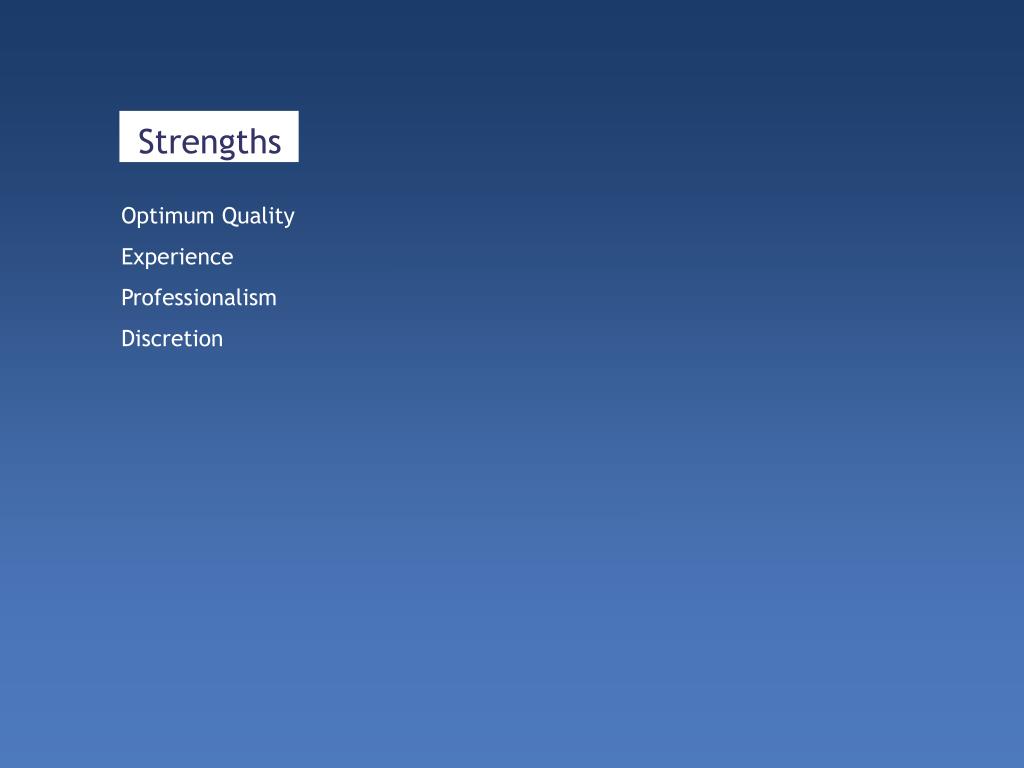 Strengths

Optimum Quality

Experience

Professionalism

Discretion